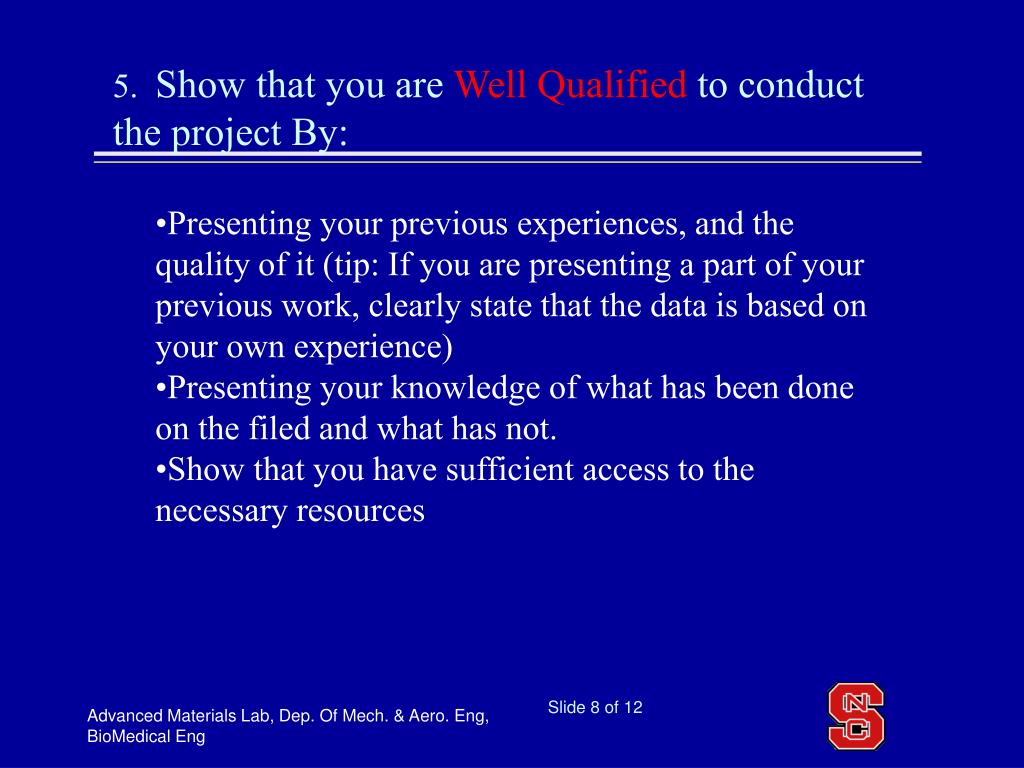 5. Show that you are Well Qualified to conduct the project By:

•Presenting your previous experiences, and the quality of it (tip: If you are presenting a part of your previous work, clearly state that the data is based on your own experience)
•Presenting your knowledge of what has been done on the filed and what has not.
•Show that you have sufficient access to the necessary resources

Advanced Materials Lab, Dep. Of Mech. & Aero. Eng, BioMedical Eng

Slide 8 of 12

NCS